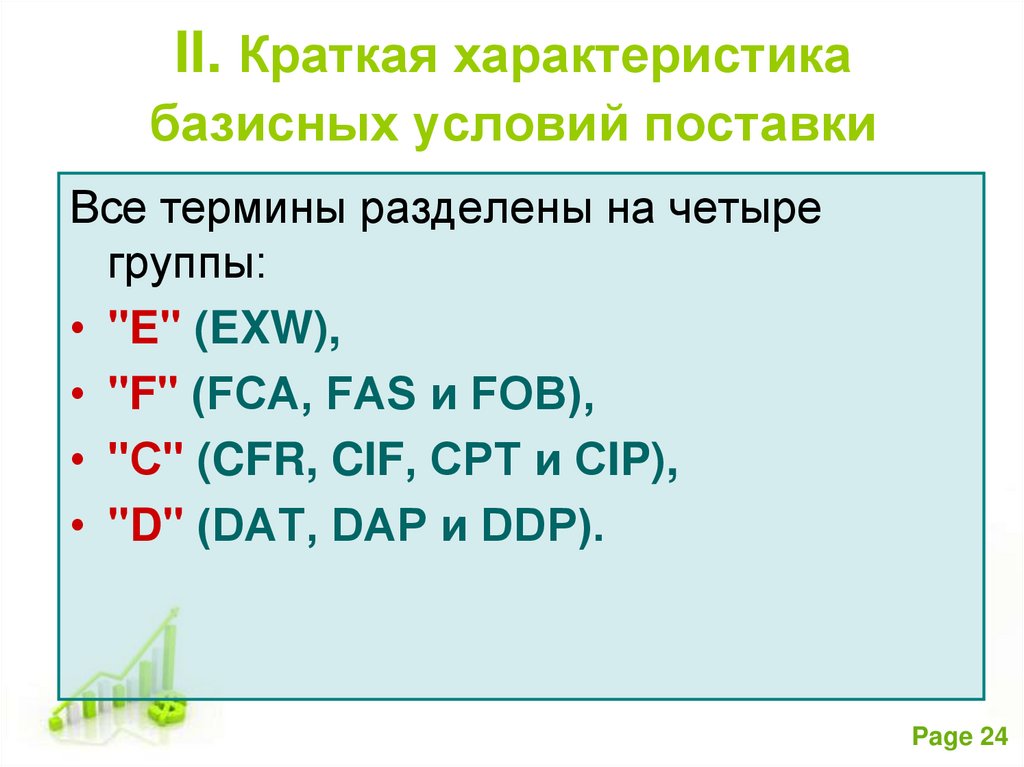 II. Краткая характеристика базисных условий поставки

Все термины разделены на четыре группы:

• "E" (EXW),
• "F" (FCA, FAS и FOB),
• "C" (CFR, CIF, CPT и CIP),
• "D" (DAT, DAP и DDP).

Page 24